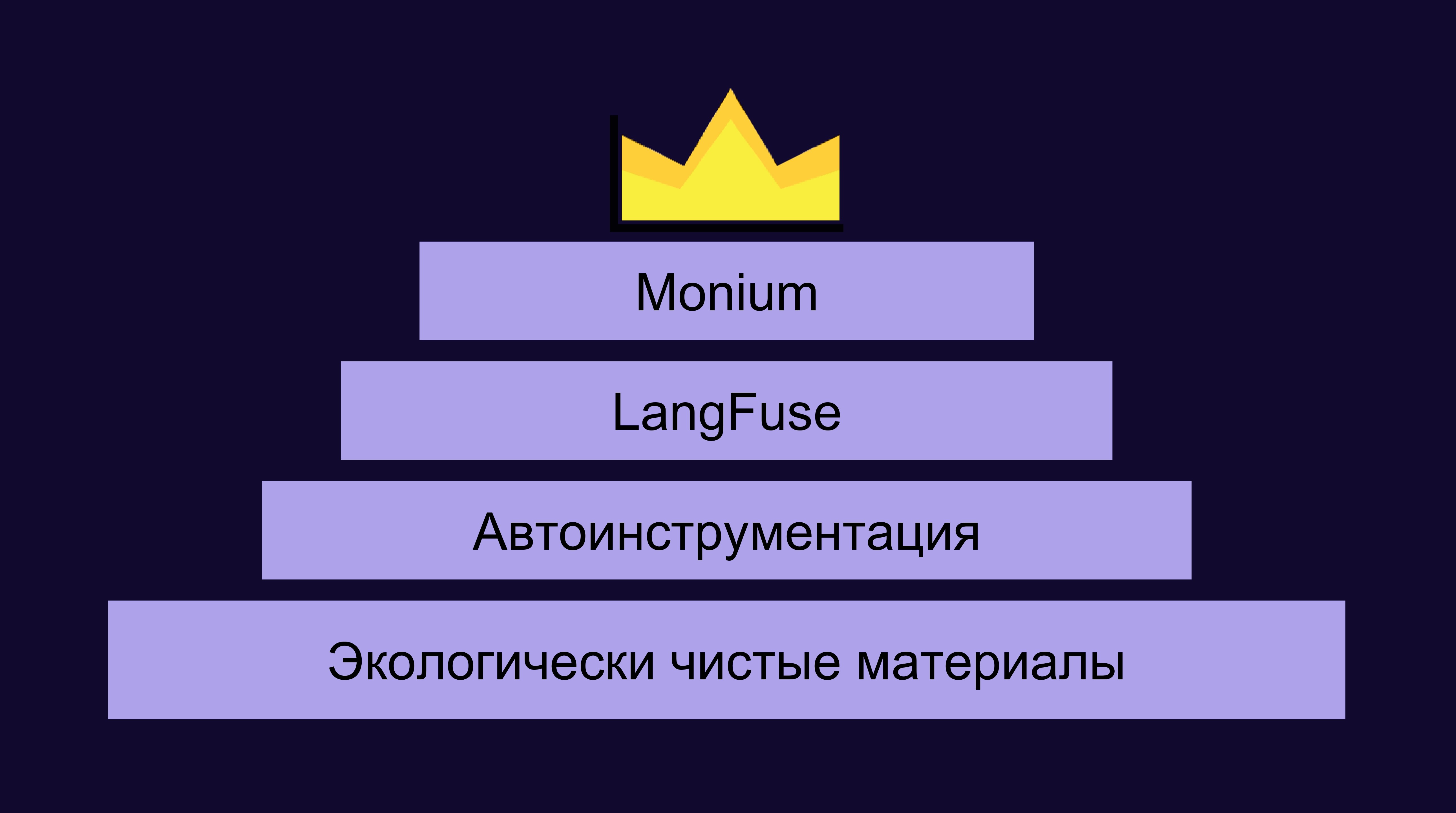 Monium

LangFuse

Автоинструментация

Экологически чистые материалы